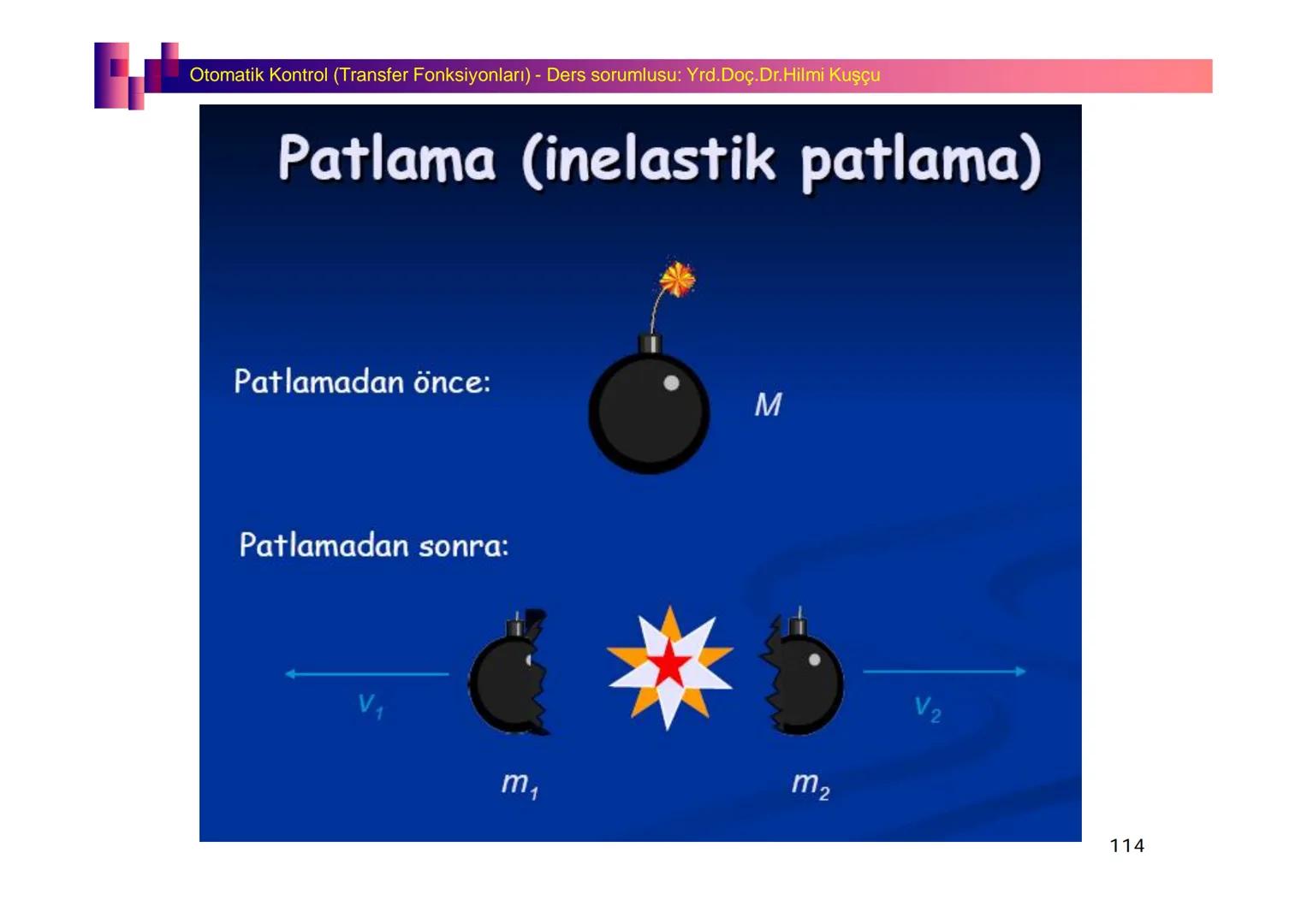 Otomatik Kontrol (Transfer Fonksiyonları) - Ders sorumlusu: Yrd.Doç.Dr.Hilmi Kuşçu

Patlama (inelastik patlama)

Patlamadan önce:

$M$

Patlamadan sonra:

$v_1$

$v_2$

$m_1$

$m_2$

114